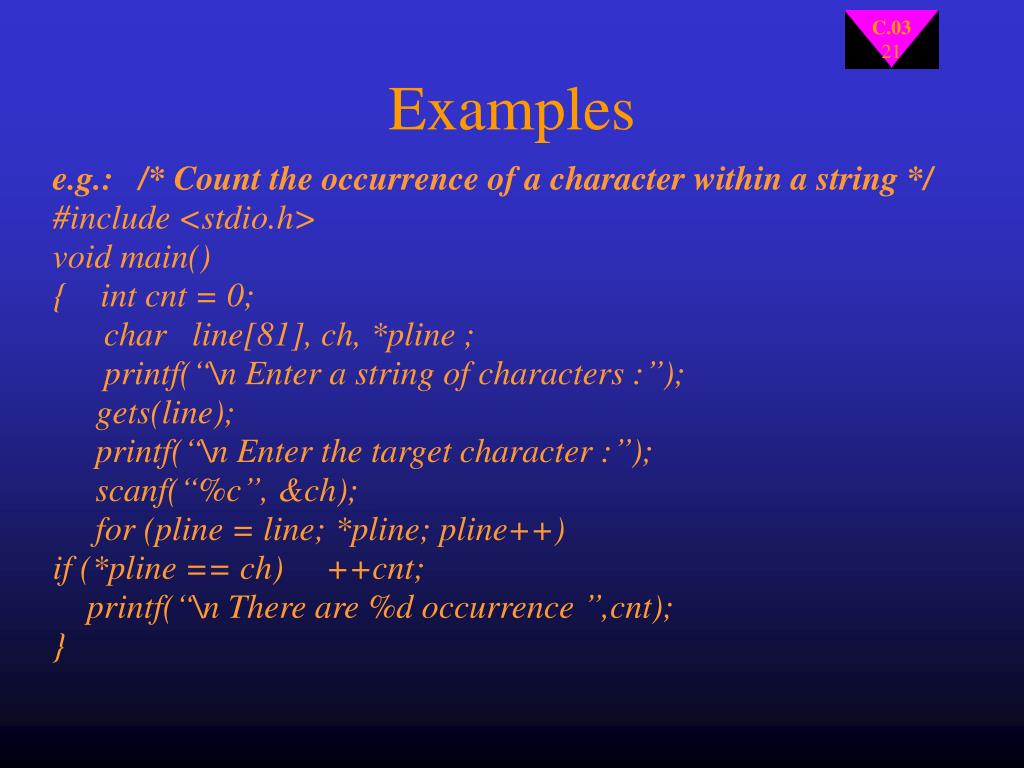 C.03
21

Examples

e.g.: /* Count the occurrence of a character within a string */
#include <stdio.h>
void main()
{ int cnt = 0;
char line[81], ch, *pline ;
printf(“\n Enter a string of characters :”);
gets(line);
printf(“\n Enter the target character :”);
scanf(“%c”, &ch);
for (pline = line; *pline; pline++)
if (*pline == ch) ++cnt;
printf(“\n There are %d occurrence ”,cnt);
}